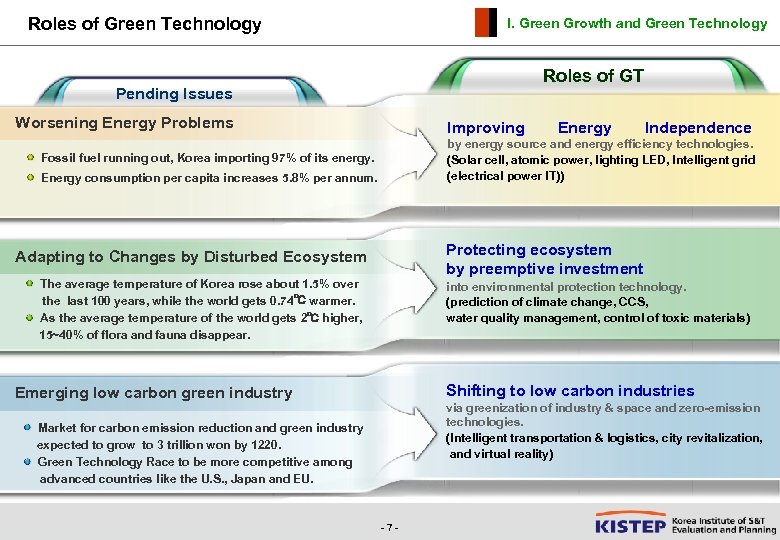 Roles of Green Technology

I. Green Growth and Green Technology

Pending Issues

Roles of GT

Worsening Energy Problems

Fossil fuel running out, Korea importing 97% of its energy.

Energy consumption per capita increases 5.8% per annum.

Improving Energy Independence
by energy source and energy efficiency technologies.
(Solar cell, atomic power, lighting LED, Intelligent grid (electrical power IT))

Adapting to Changes by Disturbed Ecosystem

The average temperature of Korea rose about 1.5% over the last 100 years, while the world gets 0.74℃ warmer.

As the average temperature of the world gets 2℃ higher, 15~40% of flora and fauna disappear.

Protecting ecosystem
by preemptive investment
into environmental protection technology.
(prediction of climate change, CCS,
water quality management, control of toxic materials)

Emerging low carbon green industry

Market for carbon emission reduction and green industry expected to grow to 3 trillion won by 1220.

Green Technology Race to be more competitive among advanced countries like the U.S., Japan and EU.

Shifting to low carbon industries
via greenization of industry & space and zero-emission technologies.
(Intelligent transportation & logistics, city revitalization, and virtual reality)

- 7 -

KISTEP Korea Institute of S&T Evaluation and Planning